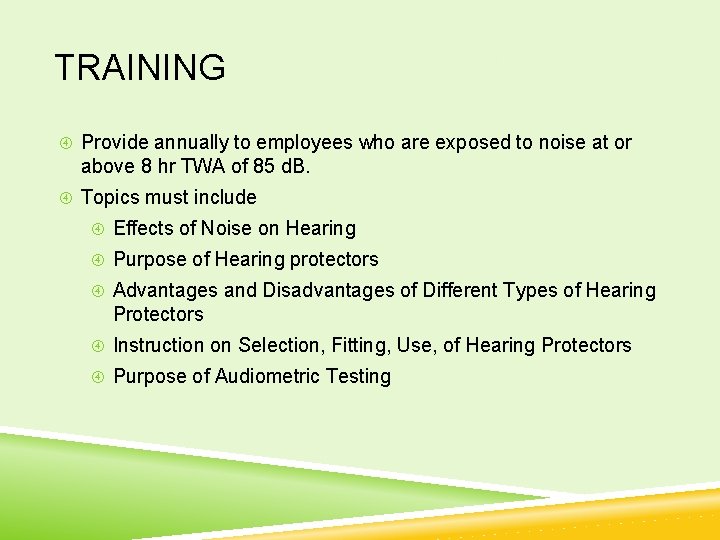 TRAINING

Provide annually to employees who are exposed to noise at or above 8 hr TWA of 85 dB.

Topics must include

Effects of Noise on Hearing

Purpose of Hearing protectors

Advantages and Disadvantages of Different Types of Hearing Protectors

Instruction on Selection, Fitting, Use, of Hearing Protectors

Purpose of Audiometric Testing